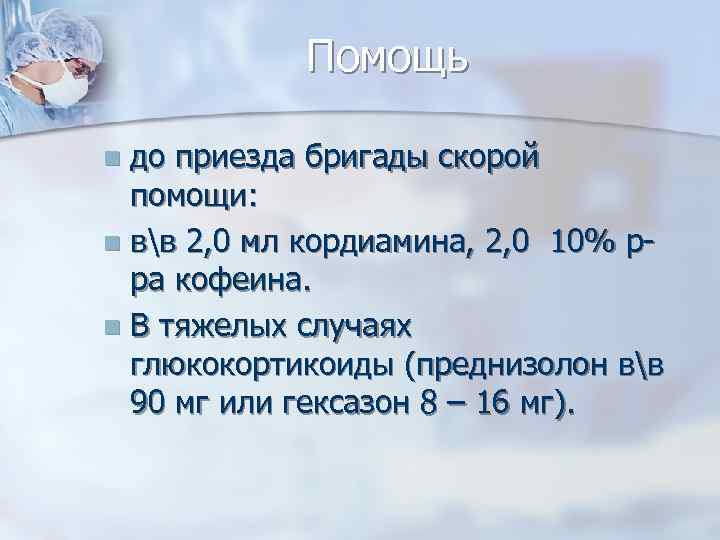 Помощь

до приезда бригады скорой помощи:

в\в 2,0 мл кордиамина, 2,0 10% р-ра кофеина.

В тяжелых случаях глюкокортикоиды (преднизолон в\в 90 мг или гексазон 8 – 16 мг).